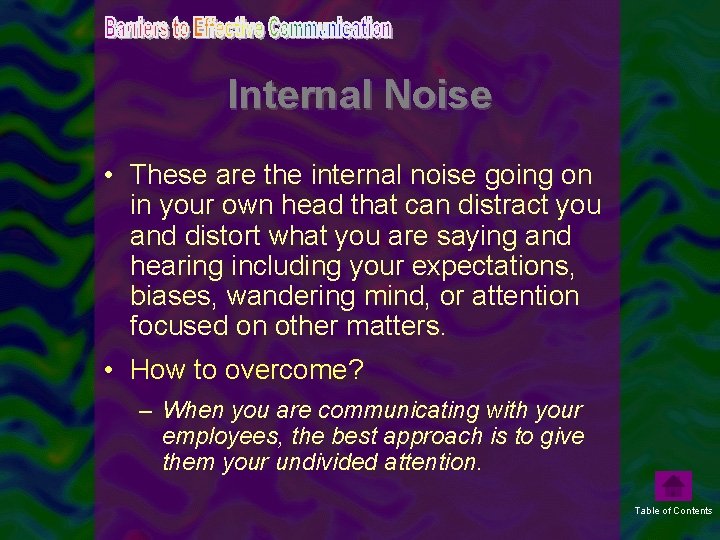 Barriers to Effective Communication

Internal Noise

• These are the internal noise going on in your own head that can distract you and distort what you are saying and hearing including your expectations, biases, wandering mind, or attention focused on other matters.

• How to overcome?

– When you are communicating with your employees, the best approach is to give them your undivided attention.

Table of Contents